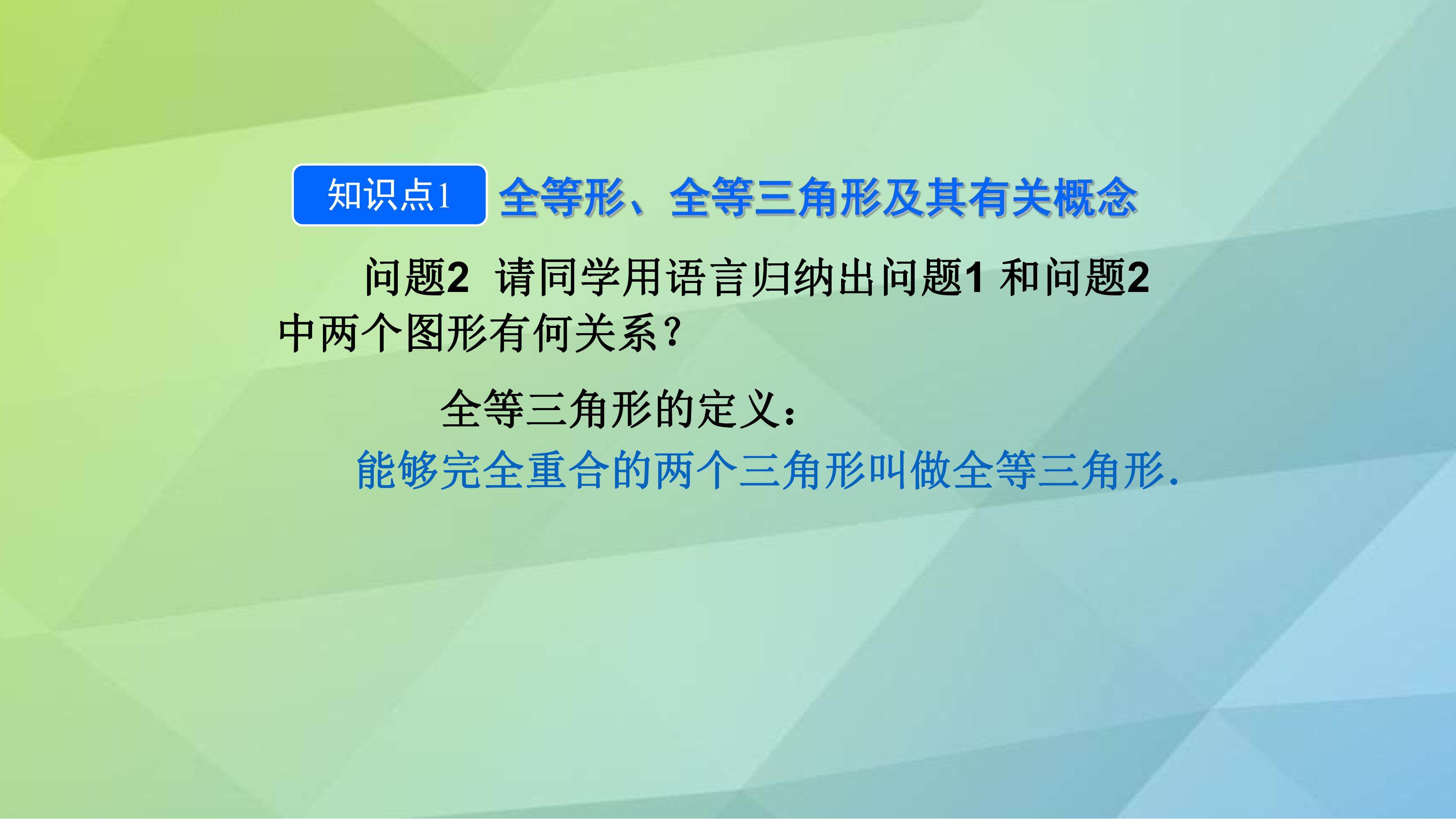 知识点1 全等形、全等三角形及其有关概念

问题2 请同学用语言归纳出问题1 和问题2 中两个图形有何关系？

全等三角形的定义：

能够完全重合的两个三角形叫做全等三角形.